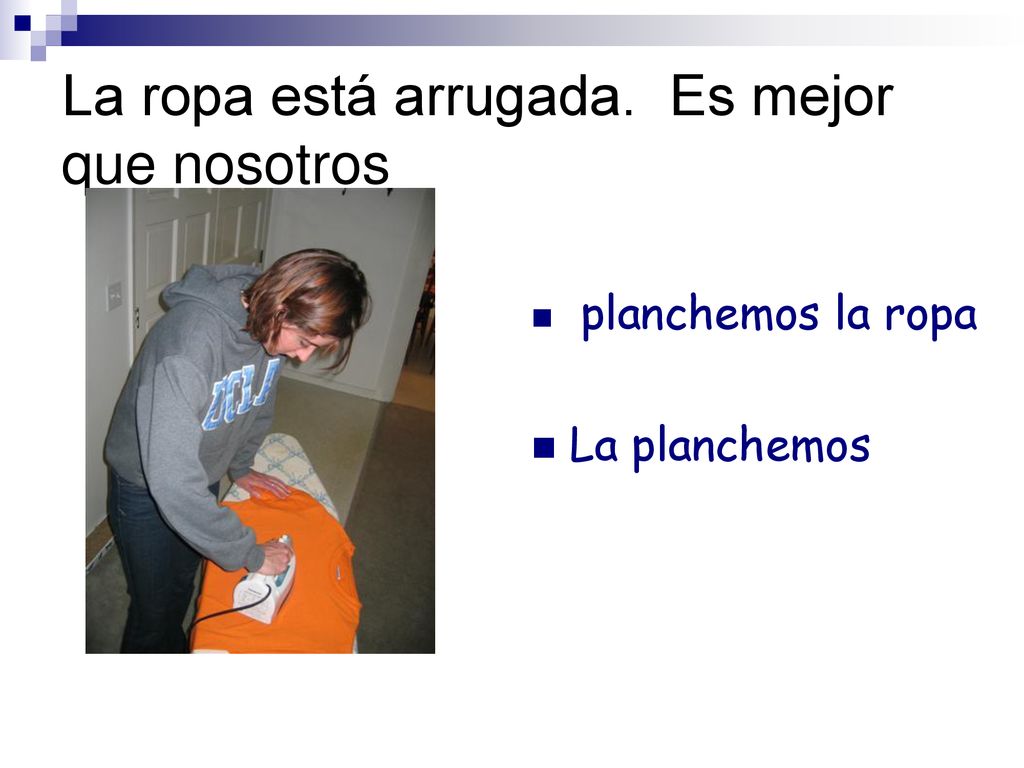 La ropa está arrugada. Es mejor que nosotros

UCLA

planchemos la ropa

La planchemos